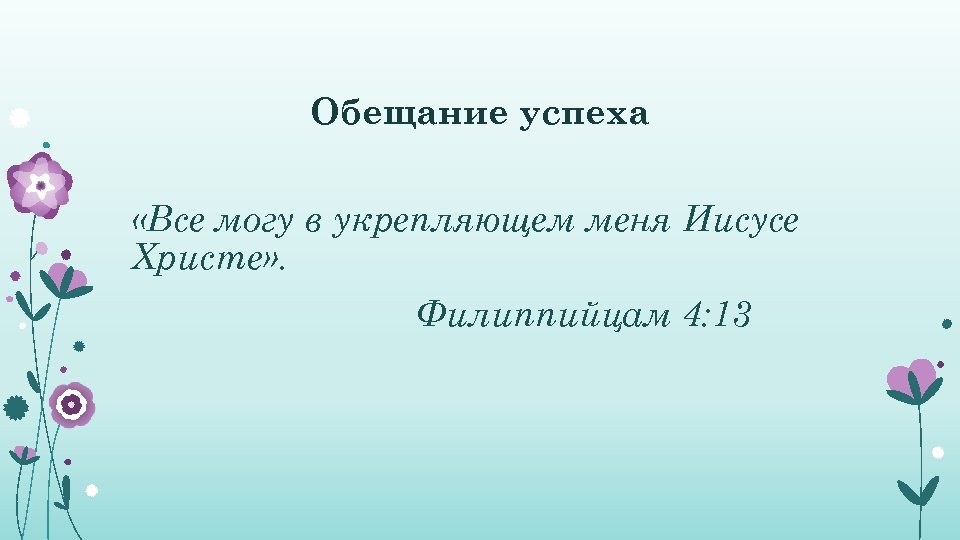 Обещание успеха

«Все могу в укрепляющем меня Иисусе Христе».

Филиппийцам 4:13